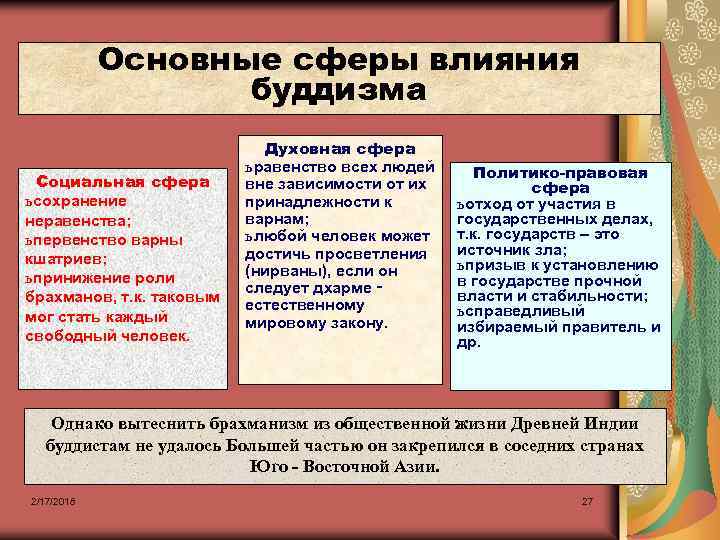 Основные сферы влияния буддизма

Социальная сфера
ъсохранение неравенства;
ъпервенство варны кшатриев;
ъпринижение роли брахманов, т.к. таковым мог стать каждый свободный человек.

Духовная сфера
ъравенство всех людей вне зависимости от их принадлежности к варнам;
ълюбой человек может достичь просветления (нирваны), если он следует дхарме - естественному мировому закону.

Политико-правовая сфера
ъотход от участия в государственных делах, т.к. государств – это источник зла;
ъпризыв к установлению в государстве прочной власти и стабильности;
ъсправедливый избираемый правитель и др.

Однако вытеснить брахманизм из общественной жизни Древней Индии буддистам не удалось Большей частью он закрепился в соседних странах Юго - Восточной Азии.

2/17/2016

27